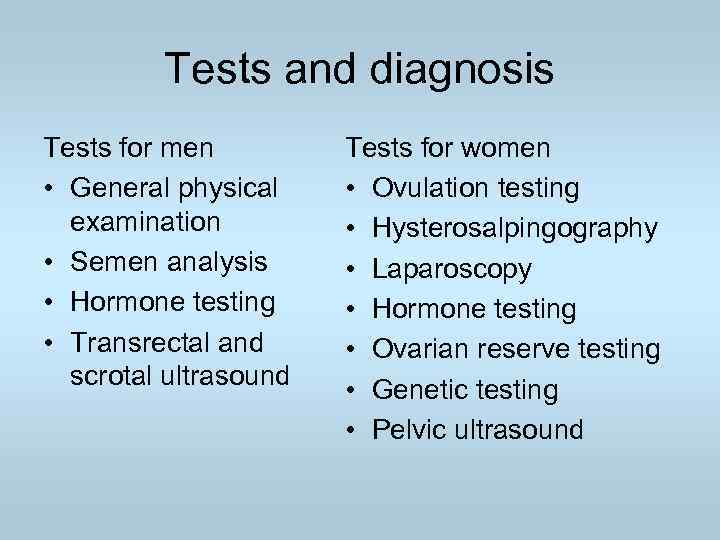 Tests and diagnosis

Tests for men
• General physical examination
• Semen analysis
• Hormone testing
• Transrectal and scrotal ultrasound

Tests for women
• Ovulation testing
• Hysterosalpingography
• Laparoscopy
• Hormone testing
• Ovarian reserve testing
• Genetic testing
• Pelvic ultrasound